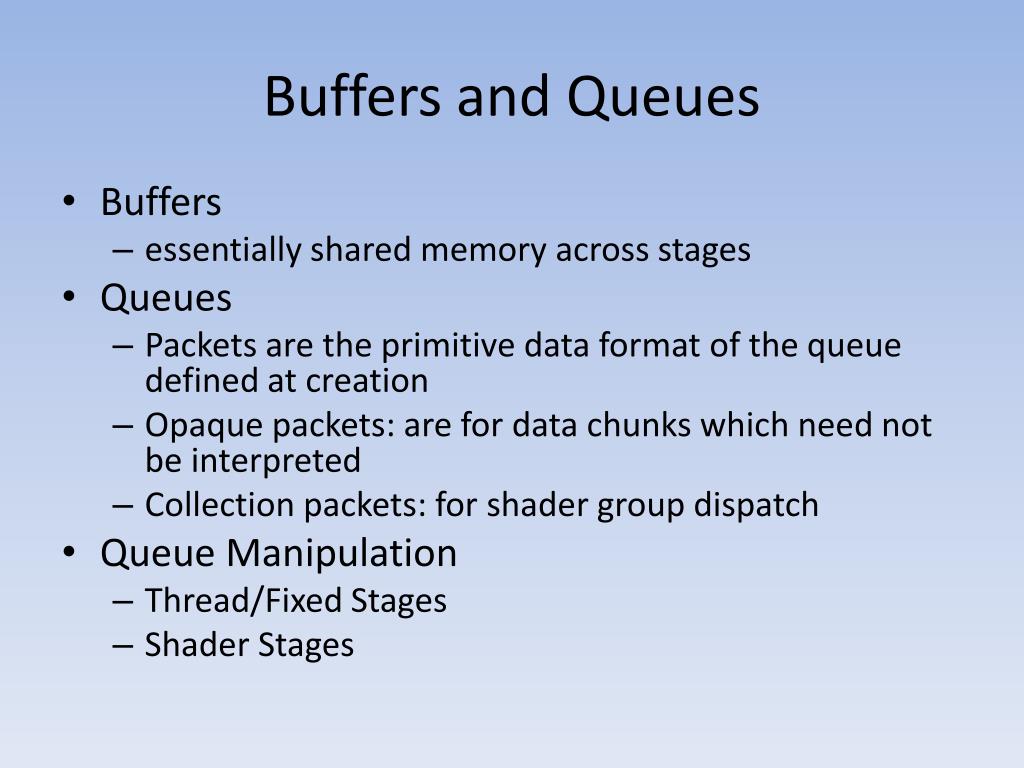 Buffers and Queues

• Buffers
– essentially shared memory across stages
• Queues
– Packets are the primitive data format of the queue defined at creation
– Opaque packets: are for data chunks which need not be interpreted
– Collection packets: for shader group dispatch
• Queue Manipulation
– Thread/Fixed Stages
– Shader Stages